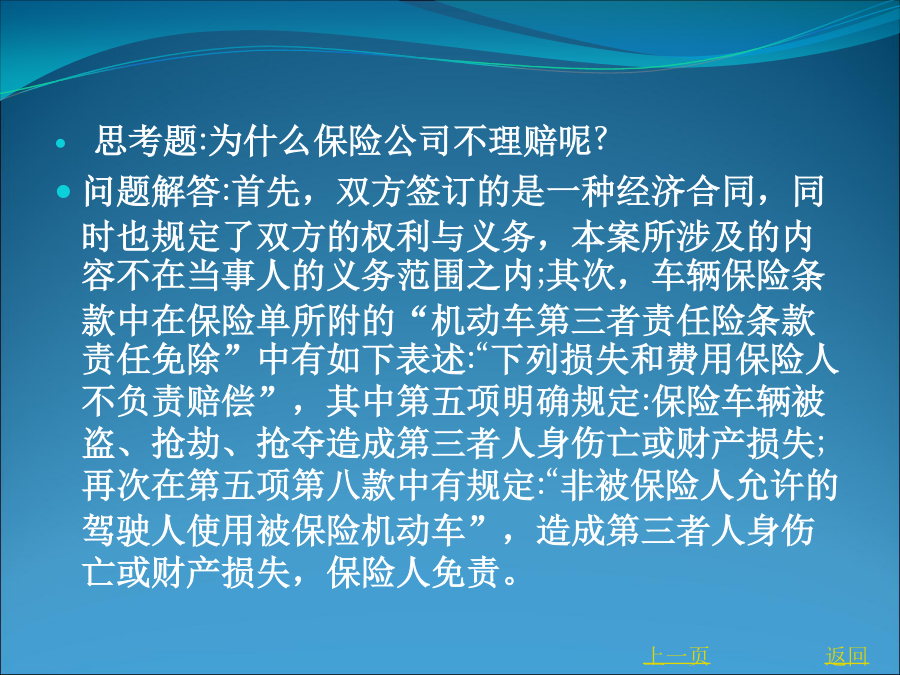 思考题:为什么保险公司不理赔呢?

问题解答:首先，双方签订的是一种经济合同，同时也规定了双方的权利与义务，本案所涉及的内容不在当事人的义务范围之内;其次，车辆保险条款中在保险单所附的“机动车第三者责任险条款责任免除”中有如下表述:“下列损失和费用保险人不负责赔偿”，其中第五项明确规定:保险车辆被盗、抢劫、抢夺造成第三者人身伤亡或财产损失;再次在第五项第八款中有规定:“非被保险人允许的驾驶人使用被保险机动车”，造成第三者人身伤亡或财产损失，保险人免责。

上一页

返回